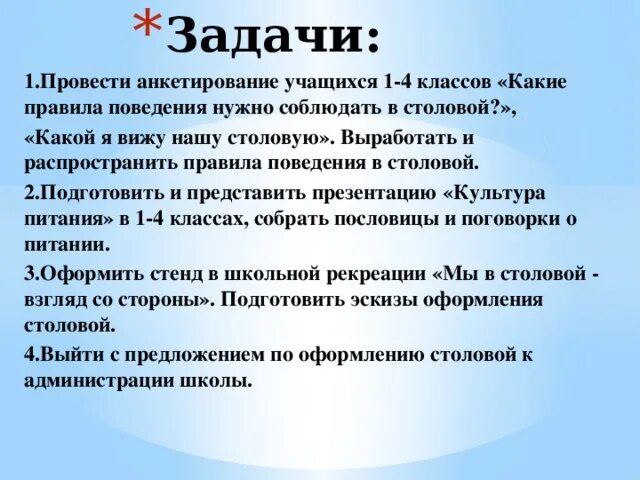 *Задачи:

1.Провести анкетирование учащихся 1-4 классов «Какие правила поведения нужно соблюдать в столовой?»,

«Какой я вижу нашу столовую». Выработать и распространить правила поведения в столовой.

2.Подготовить и представить презентацию «Культура питания» в 1-4 классах, собрать пословицы и поговорки о питании.

3.Оформить стенд в школьной рекреации «Мы в столовой - взгляд со стороны». Подготовить эскизы оформления столовой.

4.Выйти с предложением по оформлению столовой к администрации школы.